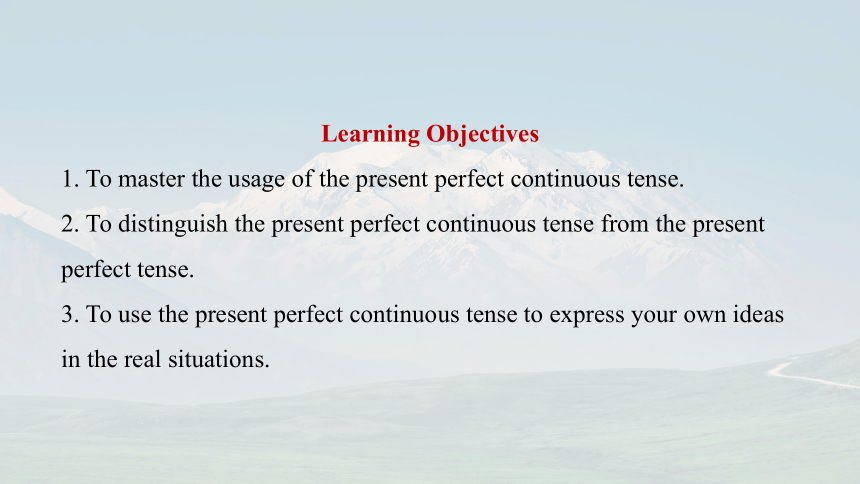 Learning Objectives

1. To master the usage of the present perfect continuous tense.

2. To distinguish the present perfect continuous tense from the present perfect tense.

3. To use the present perfect continuous tense to express your own ideas in the real situations.